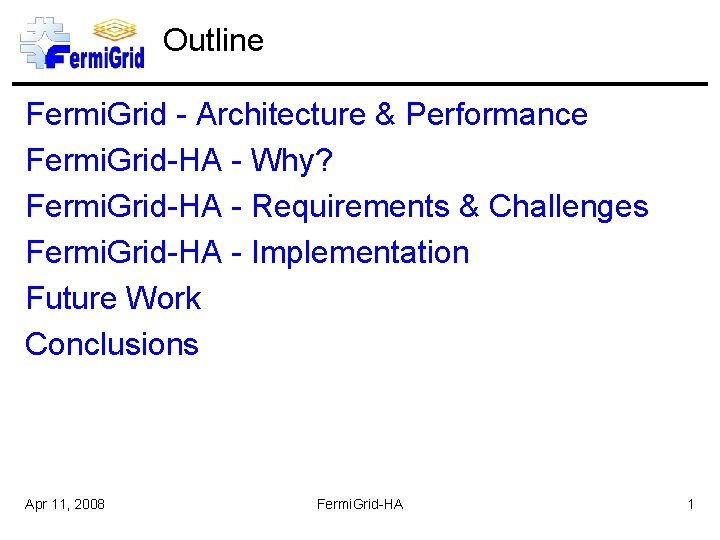 FermiGrid

Outline

FermiGrid - Architecture & Performance

FermiGrid-HA - Why?

FermiGrid-HA - Requirements & Challenges

FermiGrid-HA - Implementation

Future Work

Conclusions

Apr 11, 2008

FermiGrid-HA

1